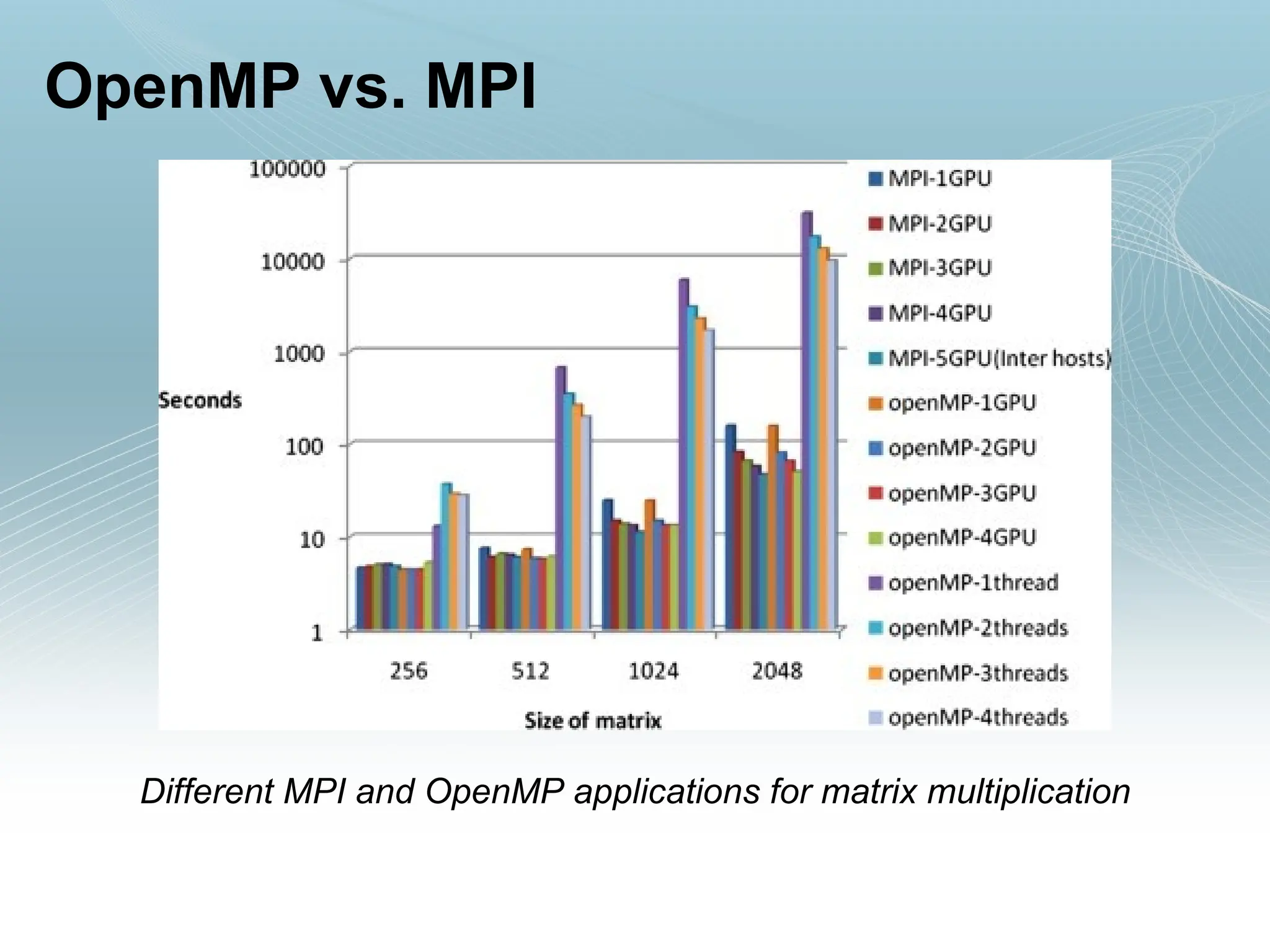 OpenMP vs. MPI

100000
10000
1000
100
10
1

Seconds

256
512
1024
2048

Size of matrix

MPI-1GPU
MPI-2GPU
MPI-3GPU
MPI-4GPU
MPI-5GPU(Inter hosts)
openMP-1GPU
openMP-2GPU
openMP-3GPU
openMP-4GPU
openMP-1thread
openMP-2threads
openMP-3threads
openMP-4threads

Different MPI and OpenMP applications for matrix multiplication